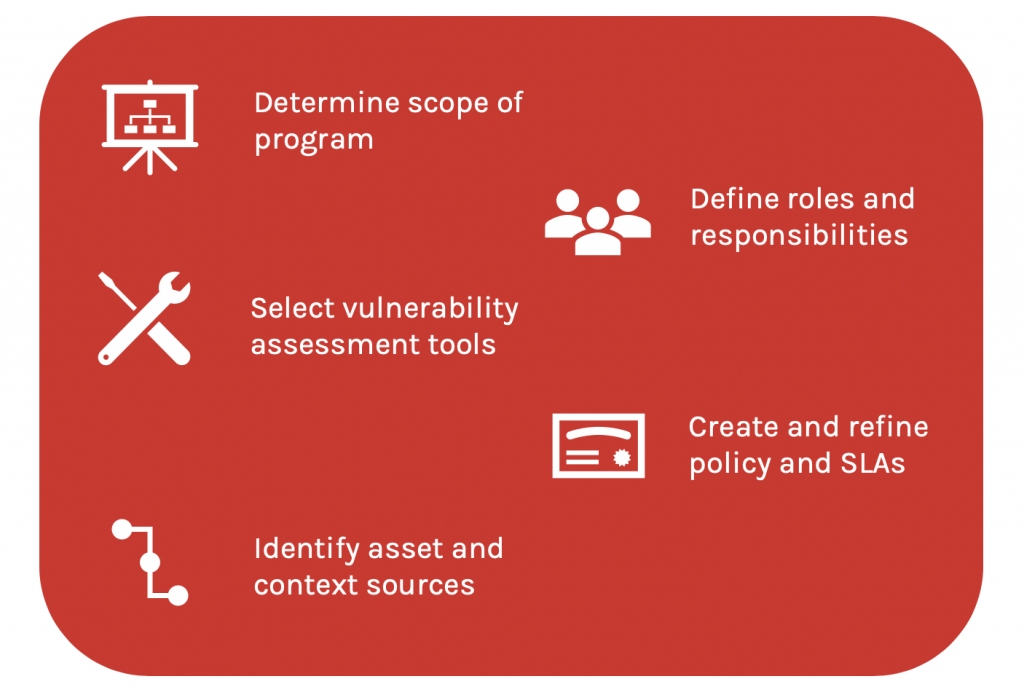 Determine scope of program

Define roles and responsibilities

Select vulnerability assessment tools

Create and refine policy and SLAs

Identify asset and context sources